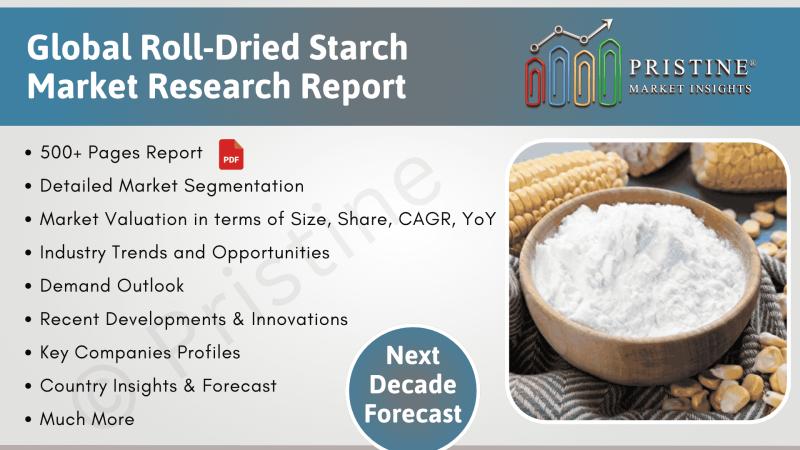 Global Roll-Dried Starch Market Research Report

PRISTINE® MARKET INSIGHTS

• 500+ Pages Report PDF
• Detailed Market Segmentation
• Market Valuation in terms of Size, Share, CAGR, YoY
• Industry Trends and Opportunities
• Demand Outlook
• Recent Developments & Innovations
• Key Companies Profiles
• Country Insights & Forecast
• Much More

Next Decade Forecast

© Pristine